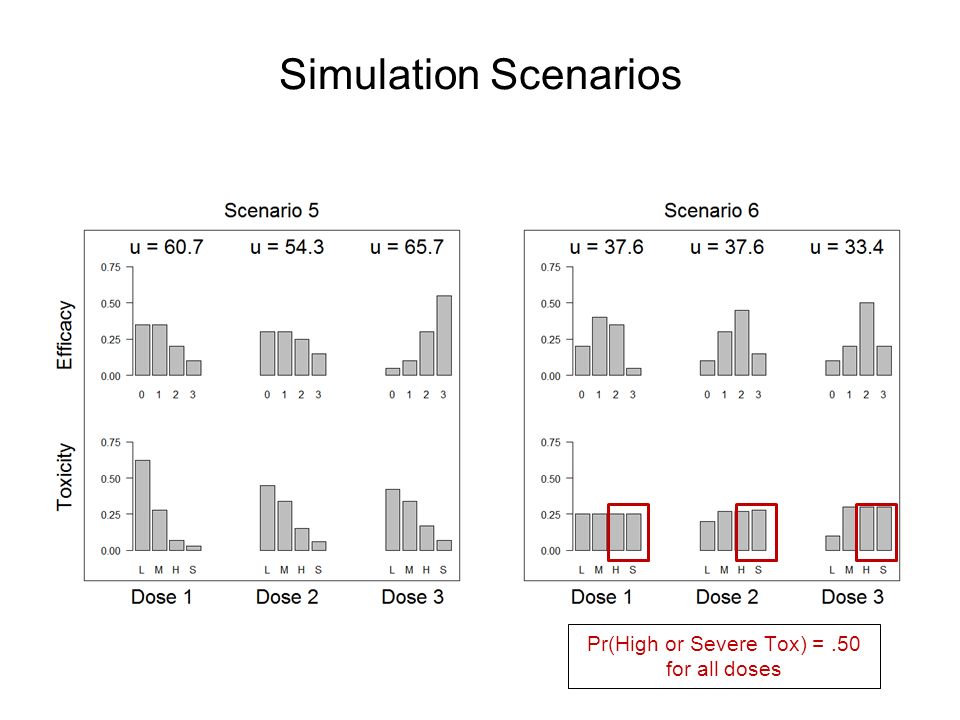 Simulation Scenarios

Scenario 5

u = 60.7 u = 54.3 u = 65.7

Efficacy

0.75
0.50
0.25
0.00

0 1 2 3 0 1 2 3 0 1 2 3

Toxicity

0.75
0.50
0.25
0.00

L M H S L M H S L M H S

Dose 1 Dose 2 Dose 3

Scenario 6

u = 37.6 u = 37.6 u = 33.4

0.75
0.50
0.25
0.00

0 1 2 3 0 1 2 3 0 1 2 3

0.75
0.50
0.25
0.00

L M H S L M H S L M H S

Dose 1 Dose 2 Dose 3

Pr(High or Severe Tox) = .50 for all doses